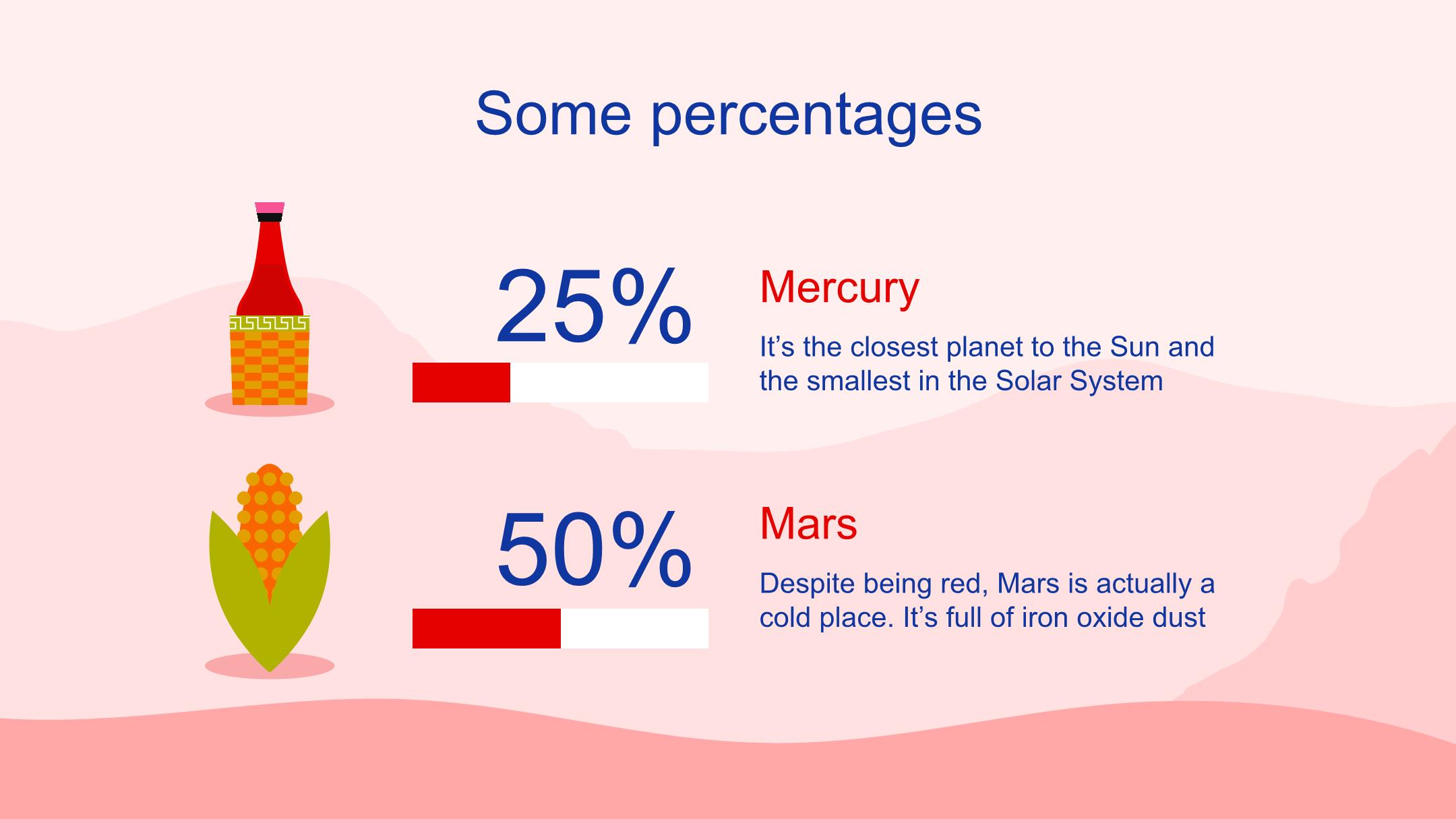 Some percentages

25%

Mercury

It’s the closest planet to the Sun and the smallest in the Solar System

50%

Mars

Despite being red, Mars is actually a cold place. It’s full of iron oxide dust